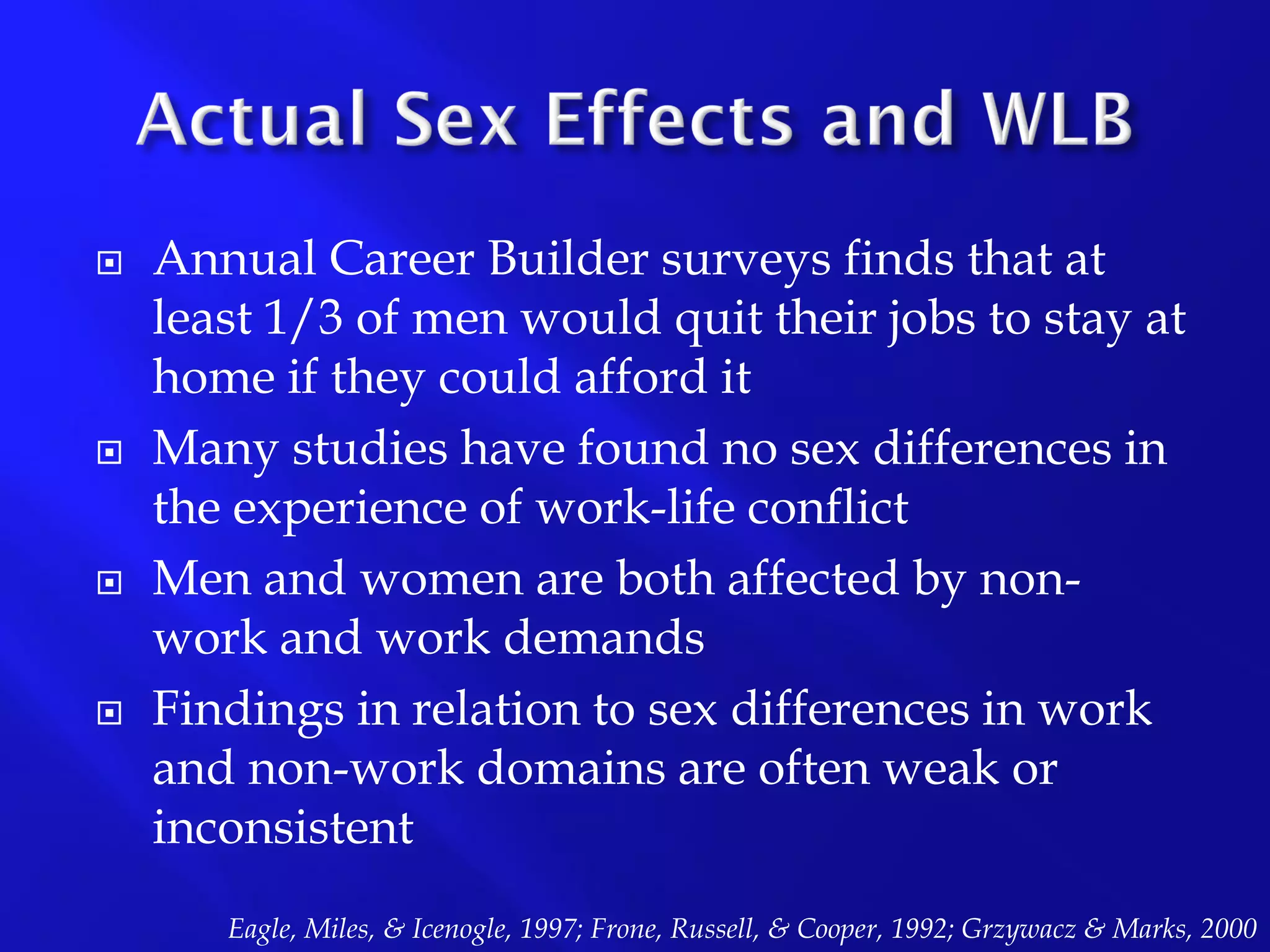 Actual Sex Effects and WLB

Annual Career Builder surveys finds that at least 1/3 of men would quit their jobs to stay at home if they could afford it

Many studies have found no sex differences in the experience of work-life conflict

Men and women are both affected by non-work and work demands

Findings in relation to sex differences in work and non-work domains are often weak or inconsistent

Eagle, Miles, & Icenogle, 1997; Frone, Russell, & Cooper, 1992; Grzywacz & Marks, 2000